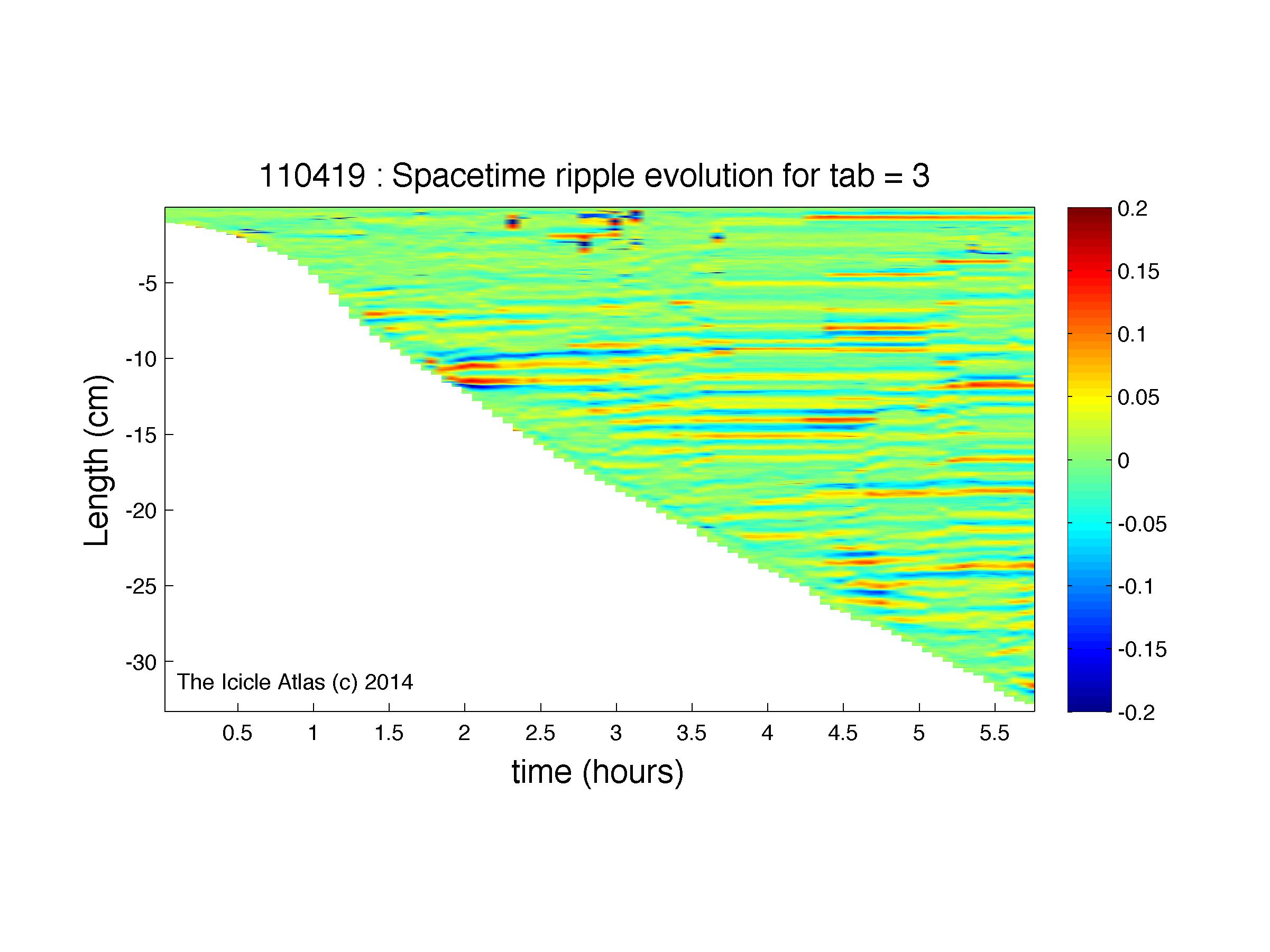 110419 : Spacetime ripple evolution for tab = 3

Length (cm)

-5
-10
-15
-20
-25
-30

The Icicle Atlas (c) 2014

0.5 1 1.5 2 2.5 3 3.5 4 4.5 5 5.5

time (hours)

0.2
0.15
0.1
0.05
0
-0.05
-0.1
-0.15
-0.2